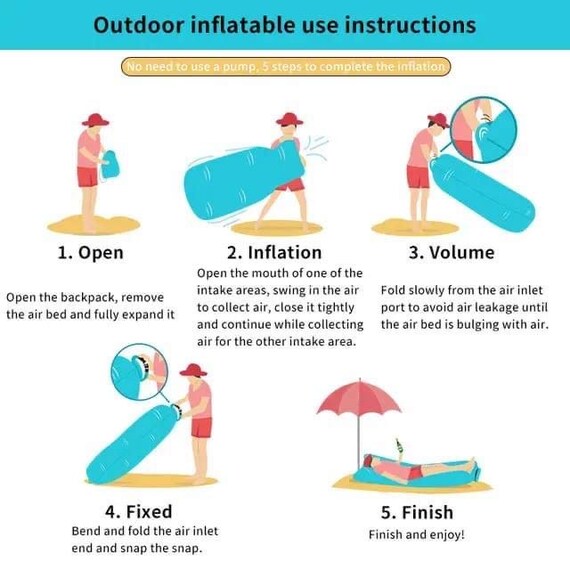 Outdoor inflatable use instructions

No need to use a pump, 5 steps to complete the inflation

1. Open

Open the backpack, remove the air bed and fully expand it

2. Inflation

Open the mouth of one of the intake areas, swing in the air to collect air, close it tightly and continue while collecting air for the other intake area.

3. Volume

Fold slowly from the air inlet port to avoid air leakage until the air bed is bulging with air.

4. Fixed

Bend and fold the air inlet end and snap the snap.

5. Finish

Finish and enjoy!